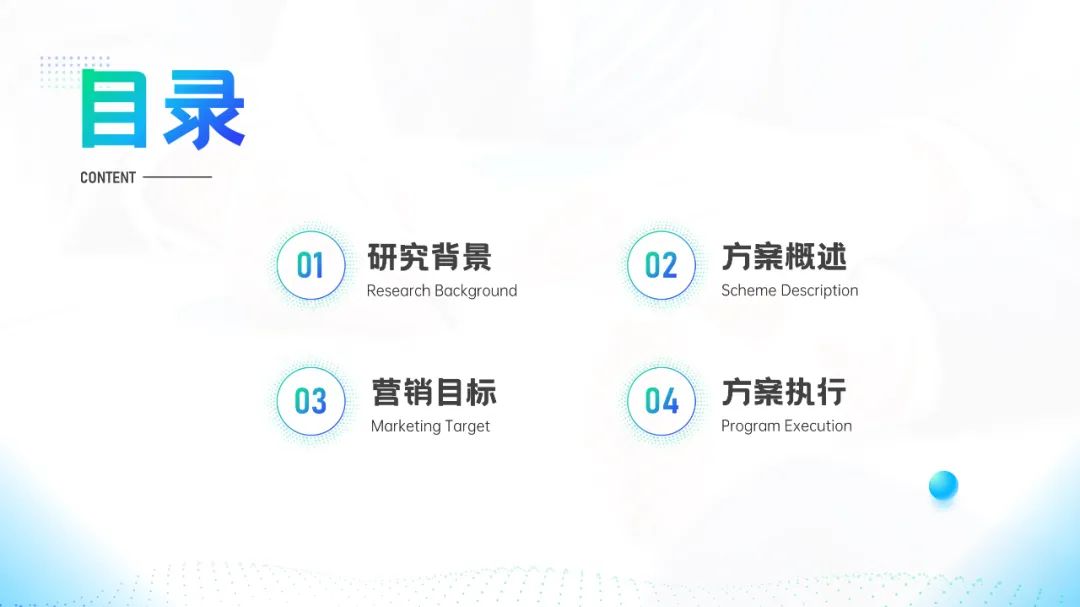 目录

CONTENT

01
研究背景
Research Background

02
方案概述
Scheme Description

03
营销目标
Marketing Target

04
方案执行
Program Execution